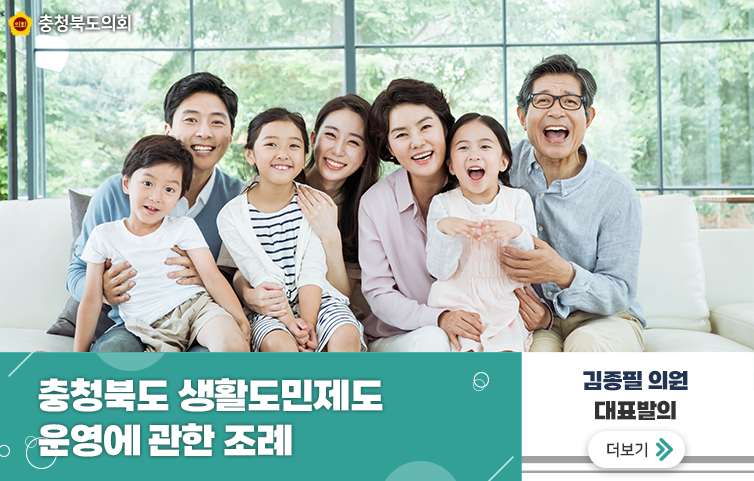 의회 충청북도의회

충청북도 생활도민제도 운영에 관한 조례

김종필 의원 대표발의

더보기